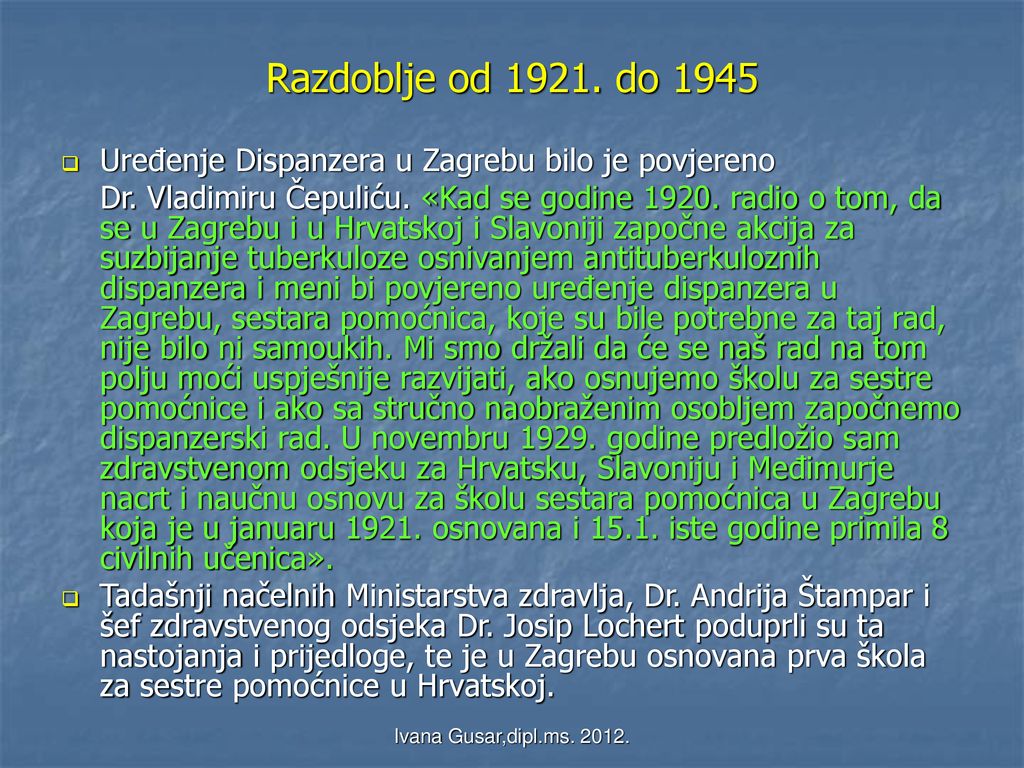 Razdoblje od 1921. do 1945

Uređenje Dispanzera u Zagrebu bilo je povjereno Dr. Vladimiru Čepuliću. «Kad se godine 1920. radio o tom, da se u Zagrebu i u Hrvatskoj i Slavoniji započne akcija za suzbijanje tuberkuloze osnivanjem antituberkuloznih dispanzera i meni bi povjereno uređenje dispanzera u Zagrebu, sestara pomoćnica, koje su bile potrebne za taj rad, nije bilo ni samoukih. Mi smo držali da će se naš rad na tom polju moći uspješnije razvijati, ako osnujemo školu za sestre pomoćnice i ako sa stručno naobraženim osobljem započnemo dispanzerski rad. U novembru 1929. godine predložio sam zdravstvenom odsjeku za Hrvatsku, Slavoniju i Međimurje nacrt i naučnu osnovu za školu sestara pomoćnica u Zagrebu koja je u januaru 1921. osnovana i 15.1. iste godine primila 8 civilnih učenica».

Tadašnji načelnih Ministarstva zdravlja, Dr. Andrija Štampar i šef zdravstvenog odsjeka Dr. Josip Lochert poduprli su ta nastojanja i prijedloge, te je u Zagrebu osnovana prva škola za sestre pomoćnice u Hrvatskoj.

Ivana Gusar,dipl.ms. 2012.